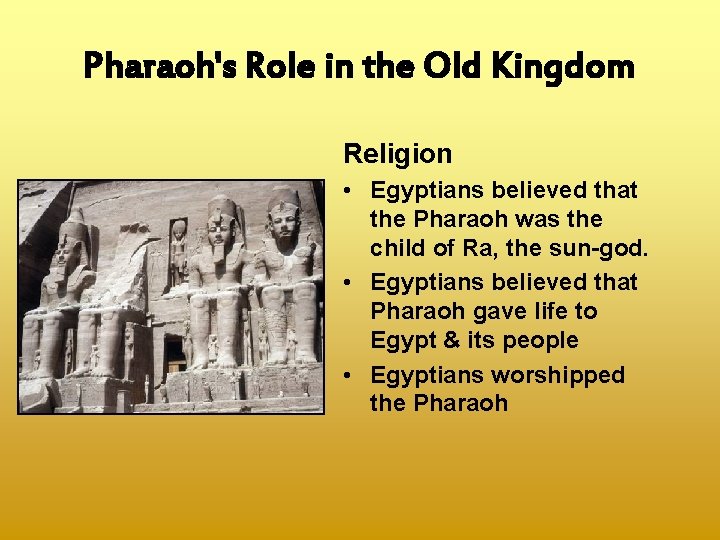 Pharaoh's Role in the Old Kingdom

Religion

• Egyptians believed that the Pharaoh was the child of Ra, the sun-god.
• Egyptians believed that Pharaoh gave life to Egypt & its people
• Egyptians worshipped the Pharaoh